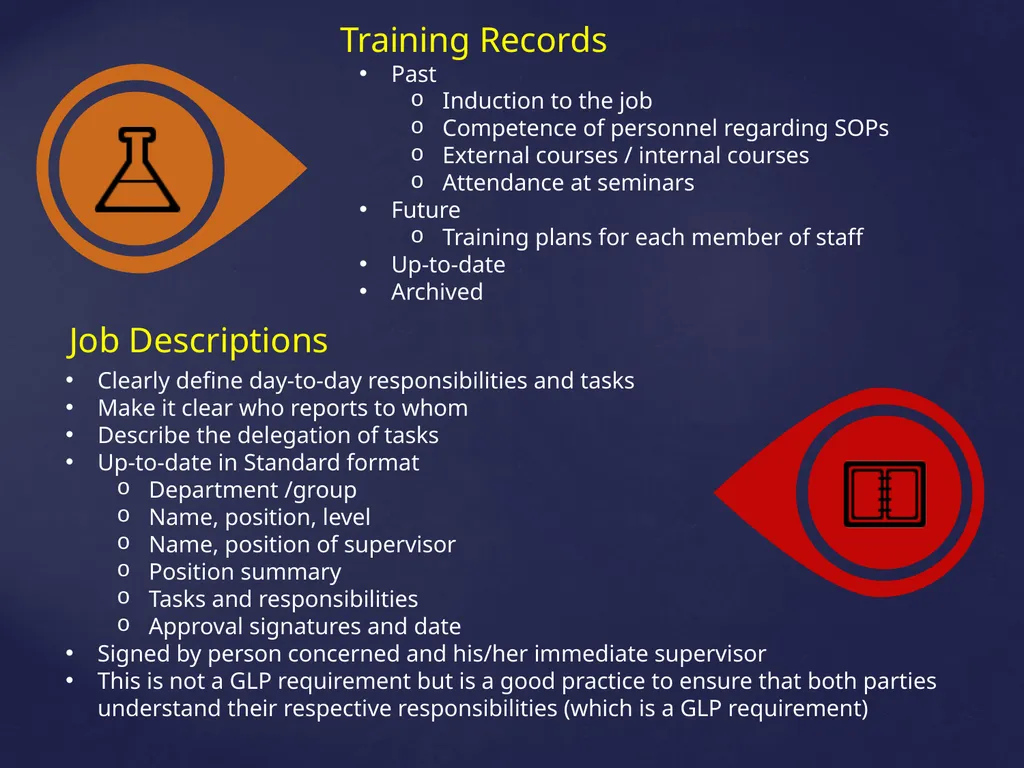 Training Records

• Past
  o Induction to the job
  o Competence of personnel regarding SOPs
  o External courses / internal courses
  o Attendance at seminars
• Future
  o Training plans for each member of staff
• Up-to-date
• Archived

Job Descriptions

• Clearly define day-to-day responsibilities and tasks
• Make it clear who reports to whom
• Describe the delegation of tasks
• Up-to-date in Standard format
  o Department /group
  o Name, position, level
  o Name, position of supervisor
  o Position summary
  o Tasks and responsibilities
  o Approval signatures and date
• Signed by person concerned and his/her immediate supervisor
• This is not a GLP requirement but is a good practice to ensure that both parties understand their respective responsibilities (which is a GLP requirement)